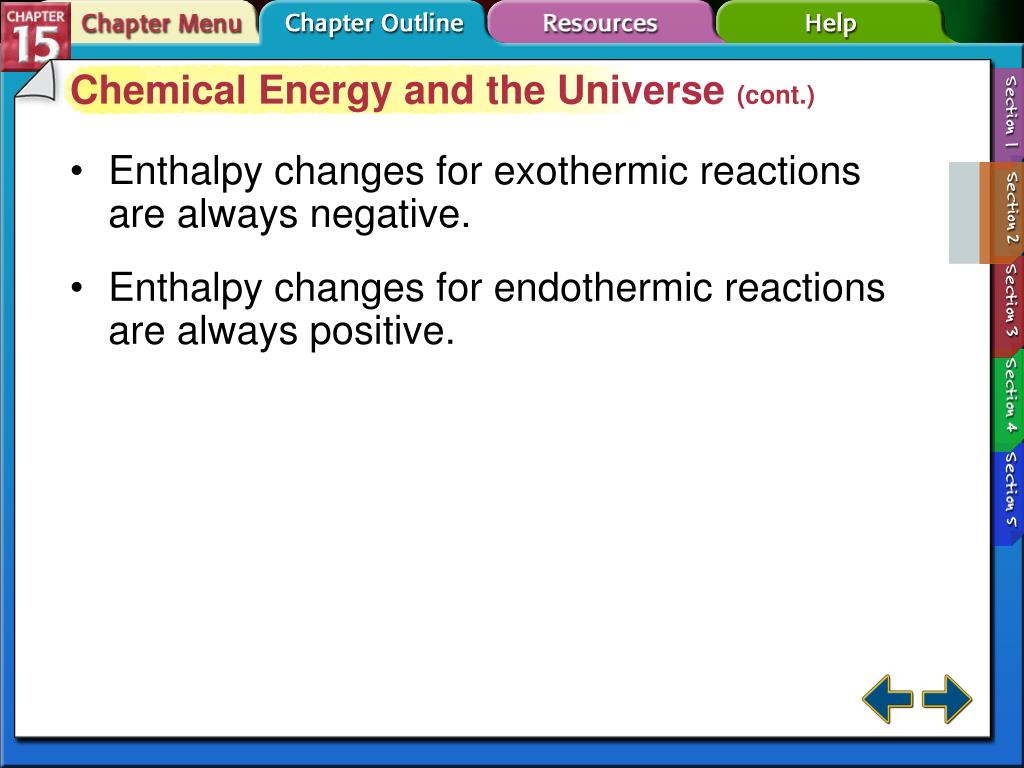 CHAPTER 15

Chapter Menu

Chapter Outline

Resources

Help

Chemical Energy and the Universe (cont.)

• Enthalpy changes for exothermic reactions are always negative.

• Enthalpy changes for endothermic reactions are always positive.

Section 1

Section 2

Section 3

Section 4

Section 5